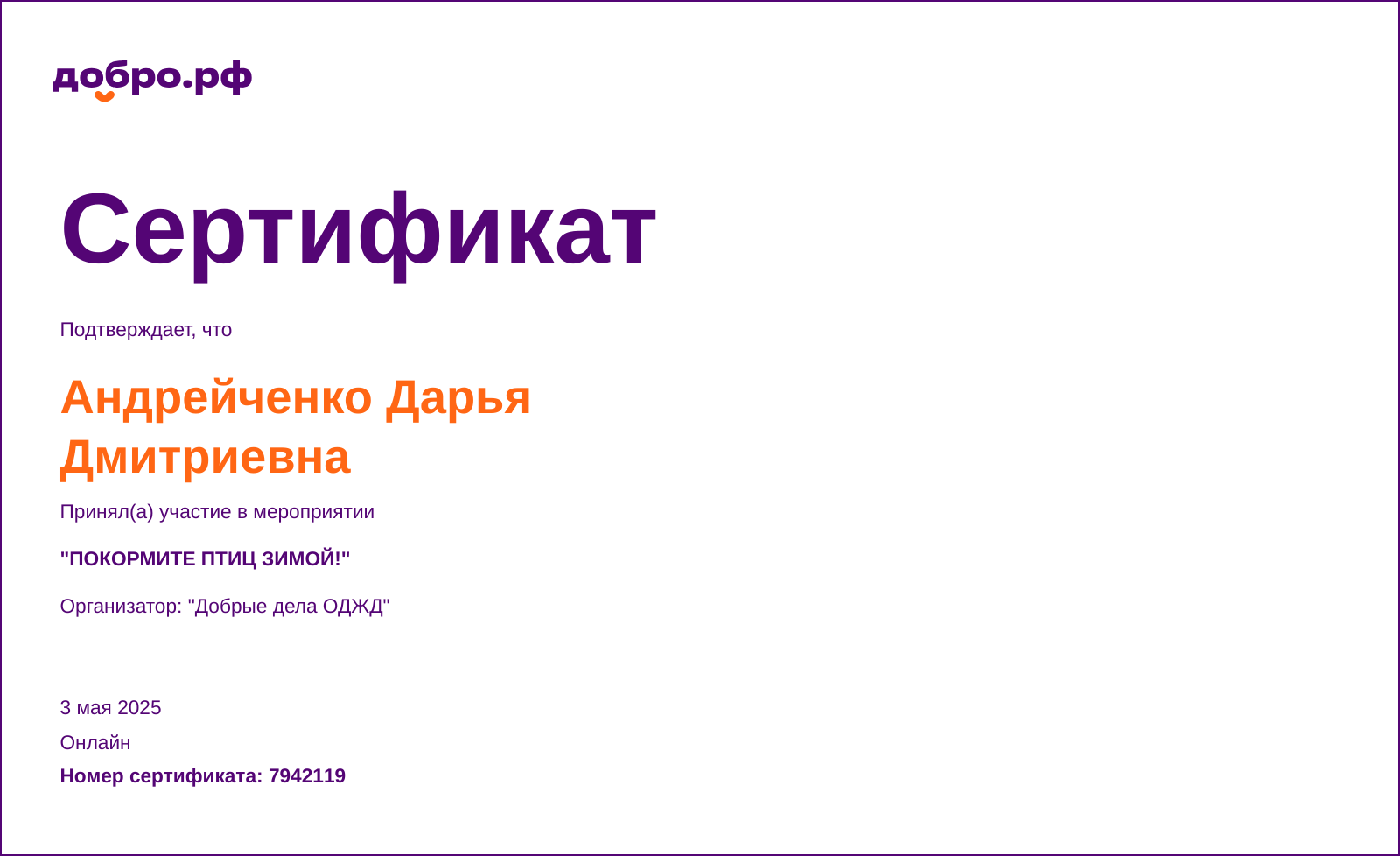 добро.рф

Сертификат

Подтверждает, что

Андрейченко Дарья Дмитриевна

Принял(а) участие в мероприятии

"ПОКОРМИТЕ ПТИЦ ЗИМОЙ!"

Организатор: "Добрые дела ОДЖД"

3 мая 2025

Онлайн

Номер сертификата: 7942119